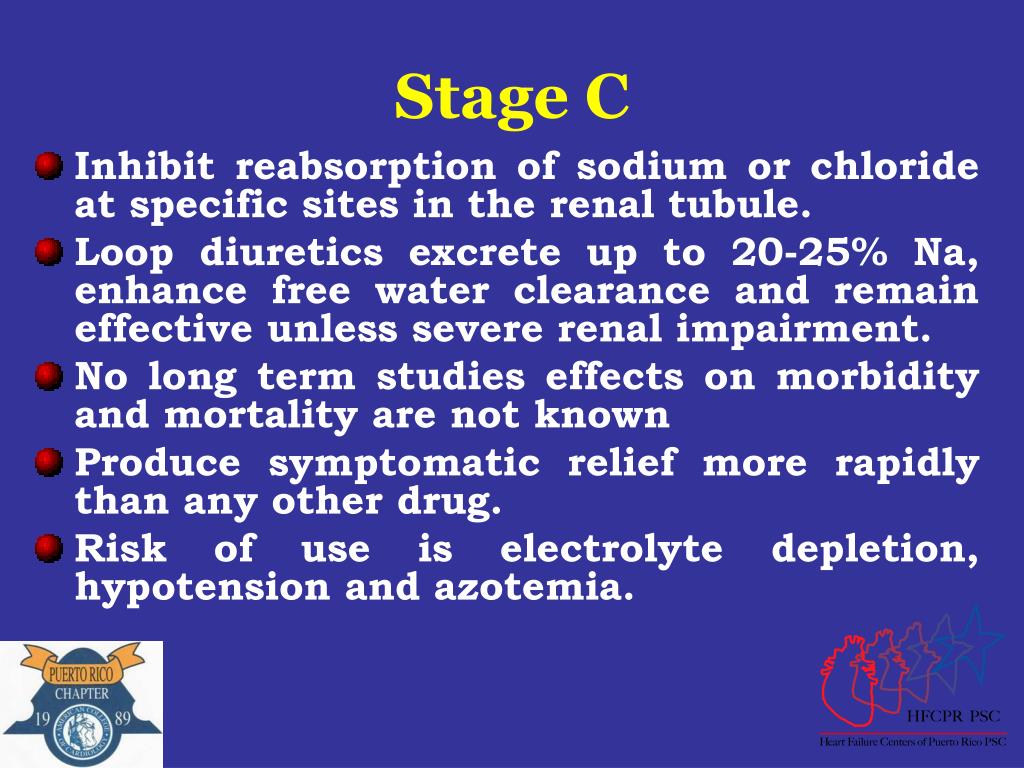 Stage C

Inhibit reabsorption of sodium or chloride at specific sites in the renal tubule.

Loop diuretics excrete up to 20-25% Na, enhance free water clearance and remain effective unless severe renal impairment.

No long term studies effects on morbidity and mortality are not known

Produce symptomatic relief more rapidly than any other drug.

Risk of use is electrolyte depletion, hypotension and azotemia.

PUERTO RICO
CHAPTER
19 89
AMERICAN COLLEGE OF CARDIOLOGY

HFCPR PSC
Heart Failure Centers of Puerto Rico PSC